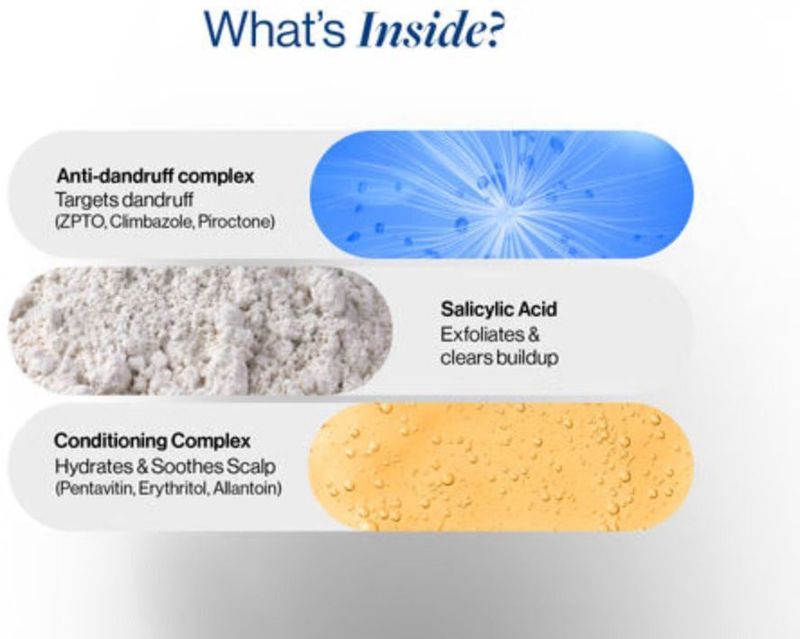 What's Inside?

Anti-dandruff complex
Targets dandruff
(ZPTO, Climbazole, Piroctone)

Salicylic Acid
Exfoliates & clears buildup

Conditioning Complex
Hydrates & Soothes Scalp
(Pentavitin, Erythritol, Allantoin)